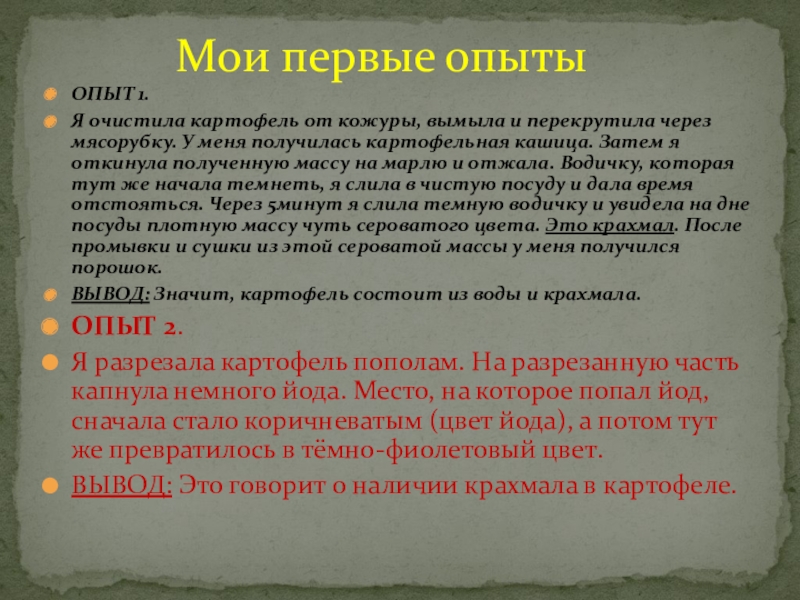 Мои первые опыты

ОПЫТ 1.

Я очистила картофель от кожуры, вымыла и перекрутила через мясорубку. У меня получилась картофельная кашица. Затем я откинула полученную массу на марлю и отжала. Водичку, которая тут же начала темнеть, я слила в чистую посуду и дала время отстояться. Через 5минут я слила темную водичку и увидела на дне посуды плотную массу чуть сероватого цвета. Это крахмал. После промывки и сушки из этой сероватой массы у меня получился порошок.

ВЫВОД: Значит, картофель состоит из воды и крахмала.

ОПЫТ 2.

Я разрезала картофель пополам. На разрезанную часть капнула немного йода. Место, на которое попал йод, сначала стало коричневатым (цвет йода), а потом тут же превратилось в тёмно-фиолетовый цвет.

ВЫВОД: Это говорит о наличии крахмала в картофеле.